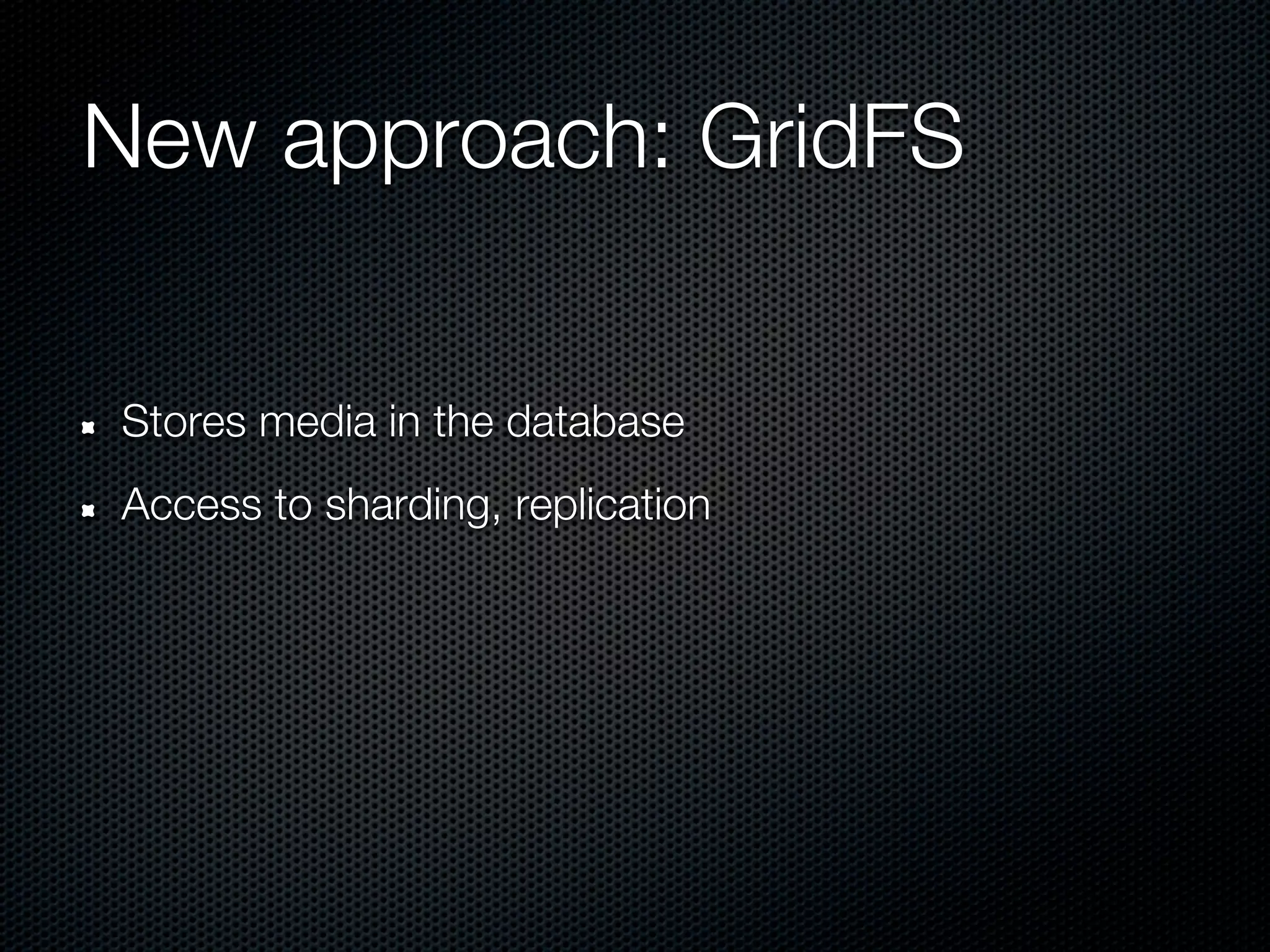 New approach: GridFS

- Stores media in the database
- Access to sharding, replication